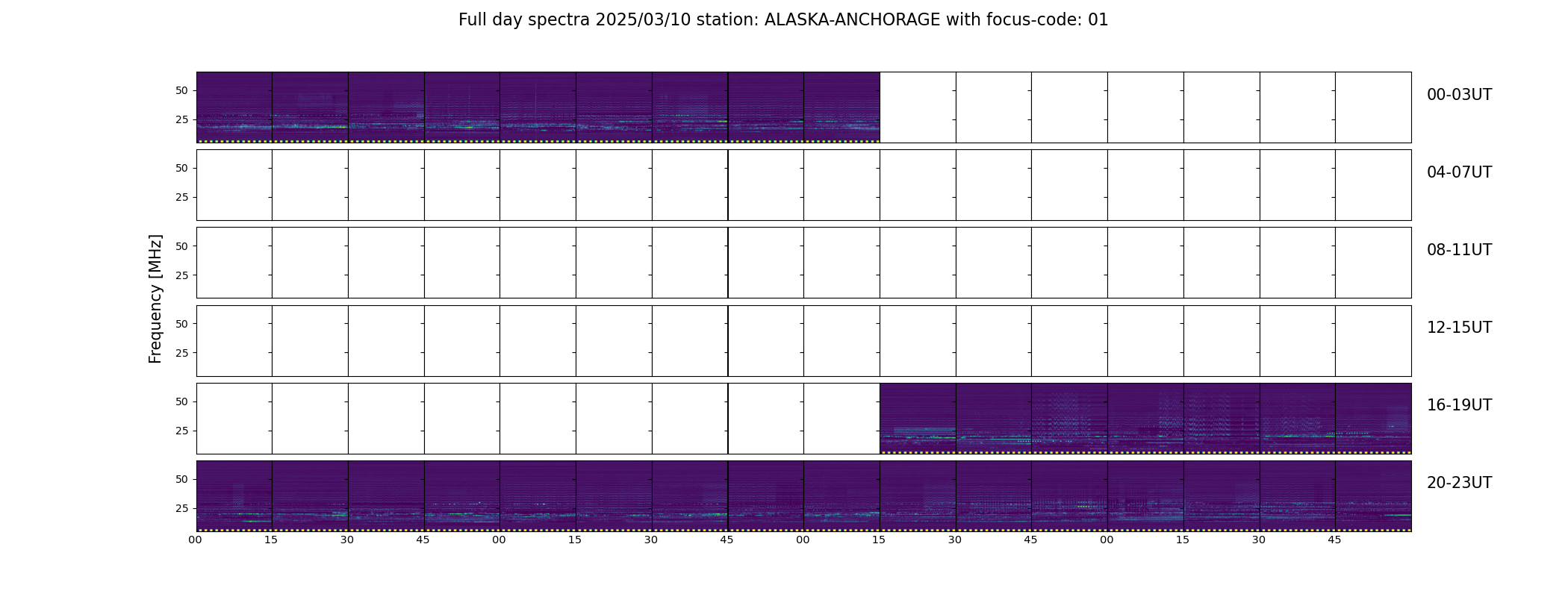 Full day spectra 2025/03/10 station: ALASKA-ANCHORAGE with focus-code: 01

Frequency [MHz]

50
25
00-03UT

50
25
04-07UT

50
25
08-11UT

50
25
12-15UT

50
25
16-19UT

50
25
20-23UT

00 15 30 45 00 15 30 45 00 15 30 45 00 15 30 45